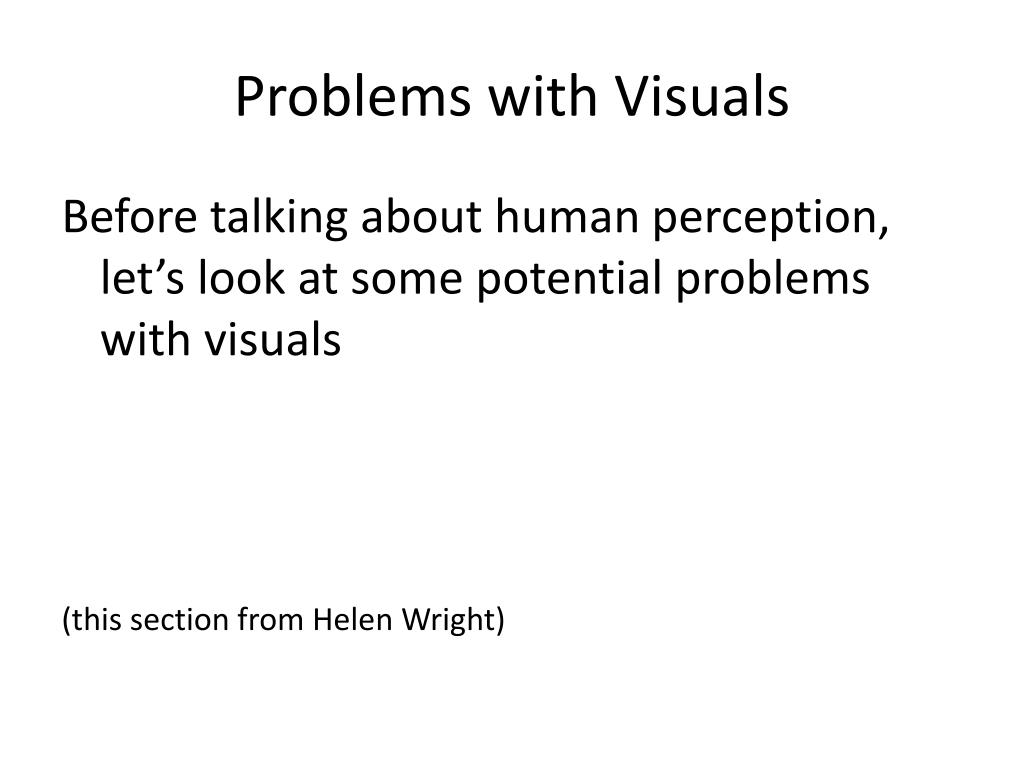 Problems with Visuals

Before talking about human perception, let’s look at some potential problems with visuals

(this section from Helen Wright)